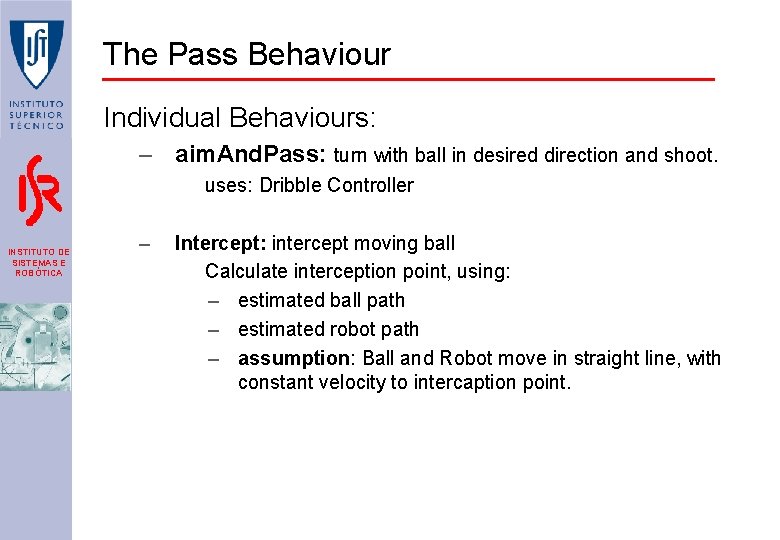 IST

INSTITUTO SUPERIOR TÉCNICO

ISR

INSTITUTO DE SISTEMAS E ROBÓTICA

The Pass Behaviour

Individual Behaviours:

– aimAndPass: turn with ball in desired direction and shoot.
uses: Dribble Controller

– Intercept: intercept moving ball
Calculate interception point, using:
– estimated ball path
– estimated robot path
– assumption: Ball and Robot move in straight line, with constant velocity to intercaption point.